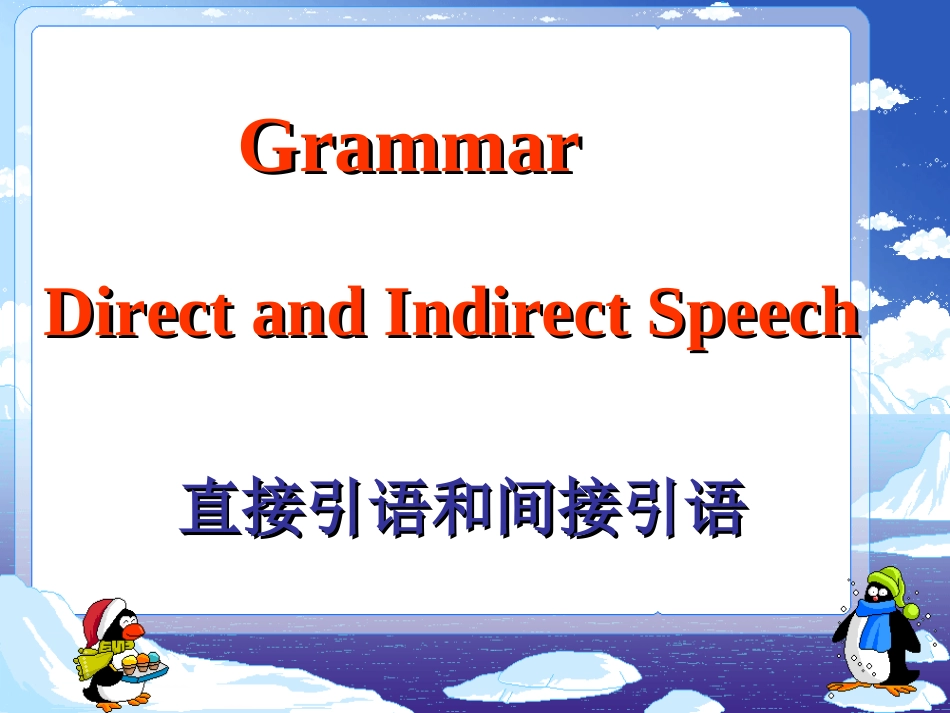 Grammar

Direct and Indirect Speech

直接引语和间接引语